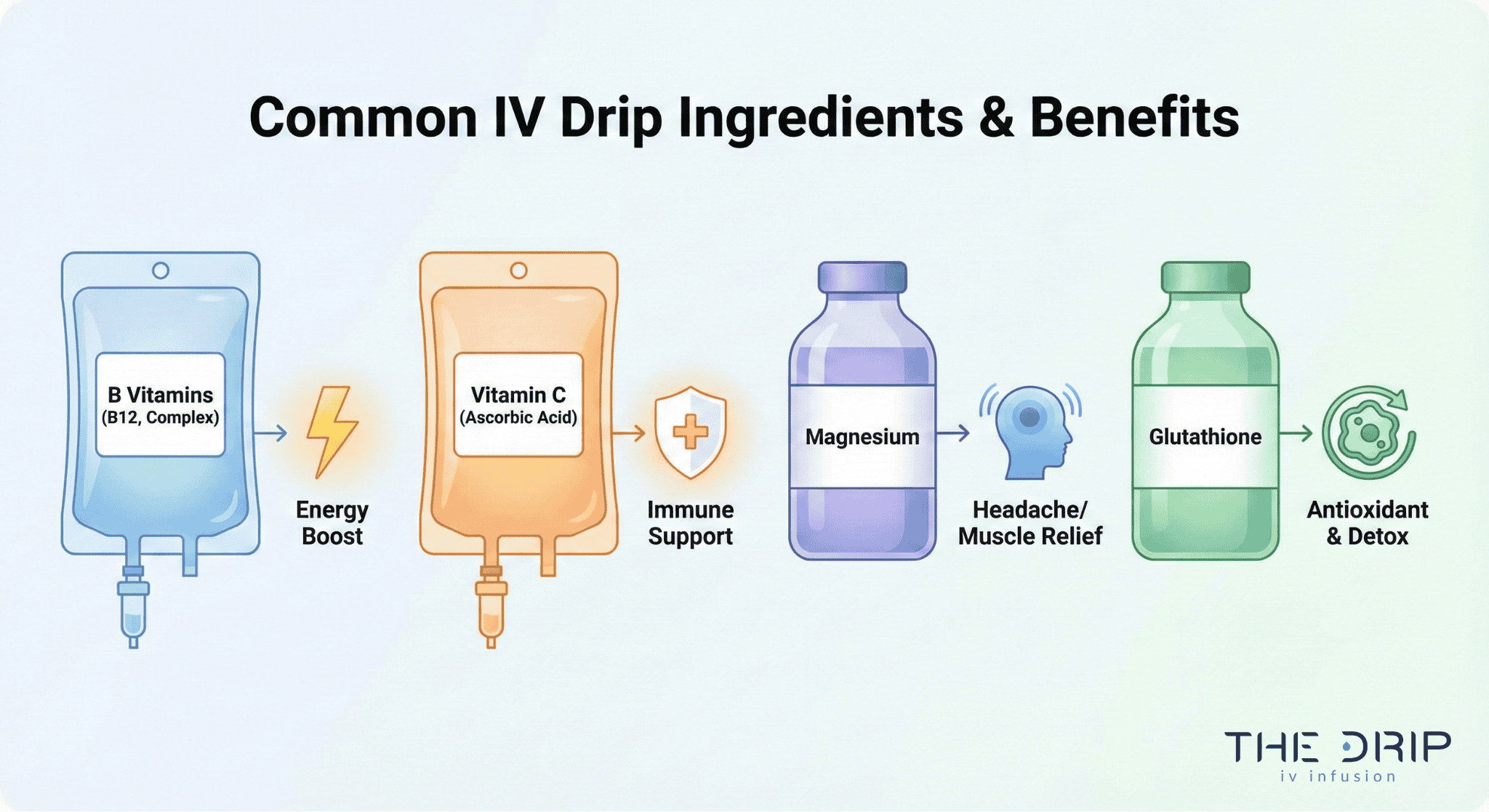 Common IV Drip Ingredients & Benefits

B Vitamins
(B12, Complex)

Energy Boost

Vitamin C
(Ascorbic Acid)

Immune Support

Magnesium

Headache/ Muscle Relief

Glutathione

Antioxidant & Detox

THE DRIP
iv infusion